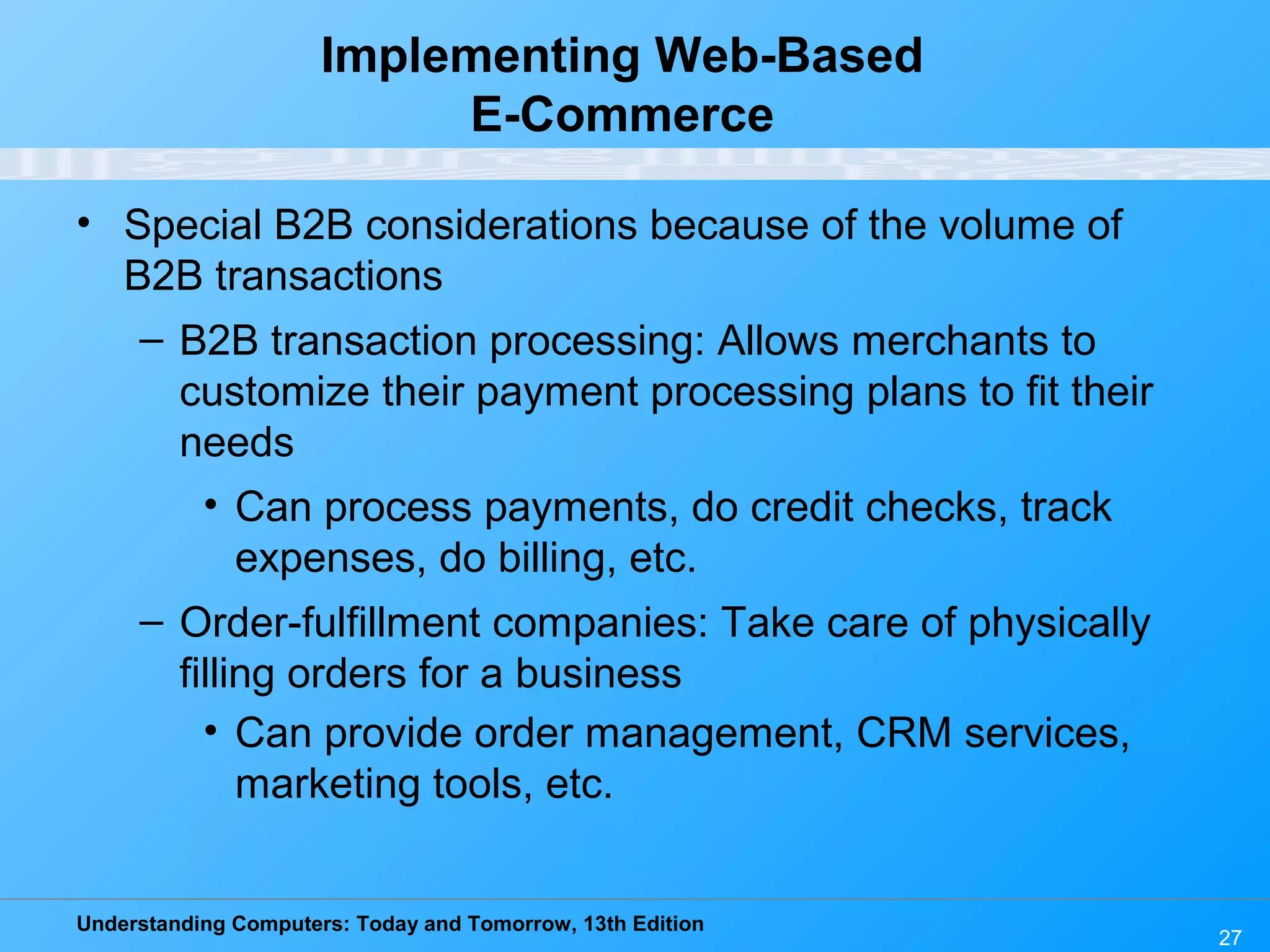 Implementing Web-Based E-Commerce

• Special B2B considerations because of the volume of B2B transactions
– B2B transaction processing: Allows merchants to customize their payment processing plans to fit their needs
• Can process payments, do credit checks, track expenses, do billing, etc.
– Order-fulfillment companies: Take care of physically filling orders for a business
• Can provide order management, CRM services, marketing tools, etc.

Understanding Computers: Today and Tomorrow, 13th Edition

27